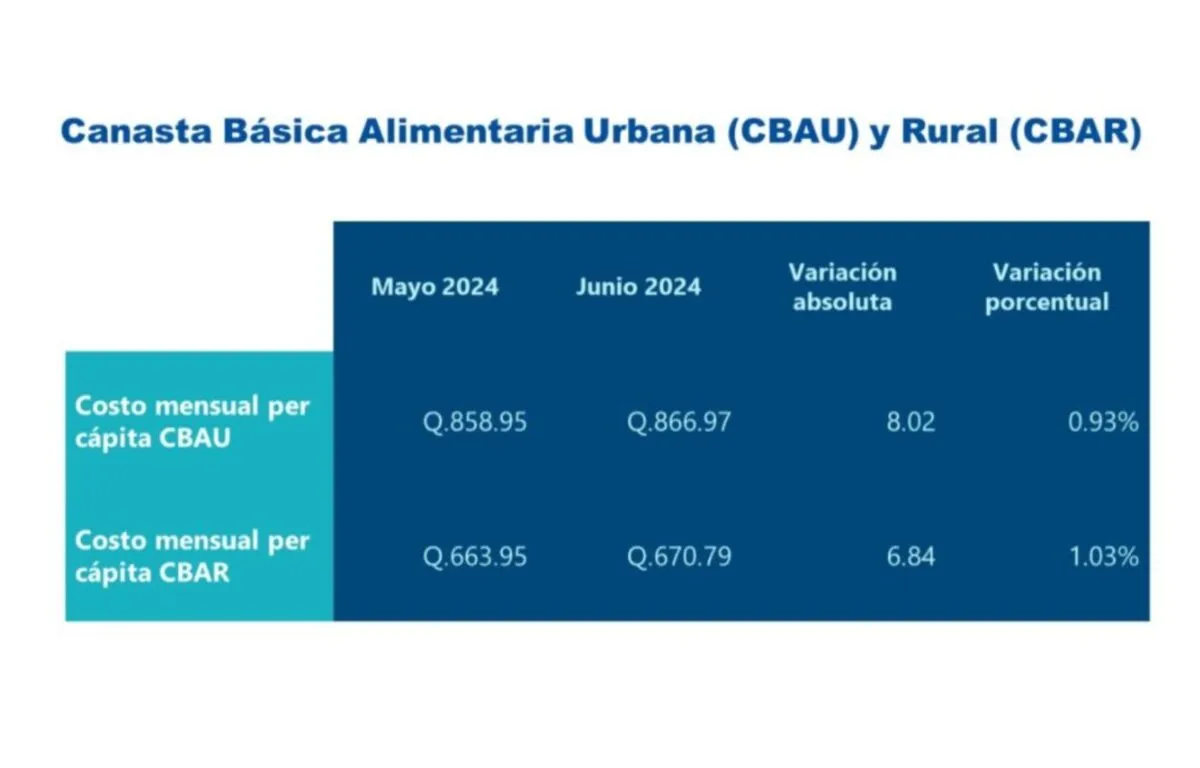 Canasta Básica Alimentaria Urbana (CBAU) y Rural (CBAR)

| | Mayo 2024 | Junio 2024 | Variación absoluta | Variación porcentual |
|---|---|---|---|---|
| Costo mensual per cápita CBAU | Q.858.95 | Q.866.97 | 8.02 | 0.93% |
| Costo mensual per cápita CBAR | Q.663.95 | Q.670.79 | 6.84 | 1.03% |